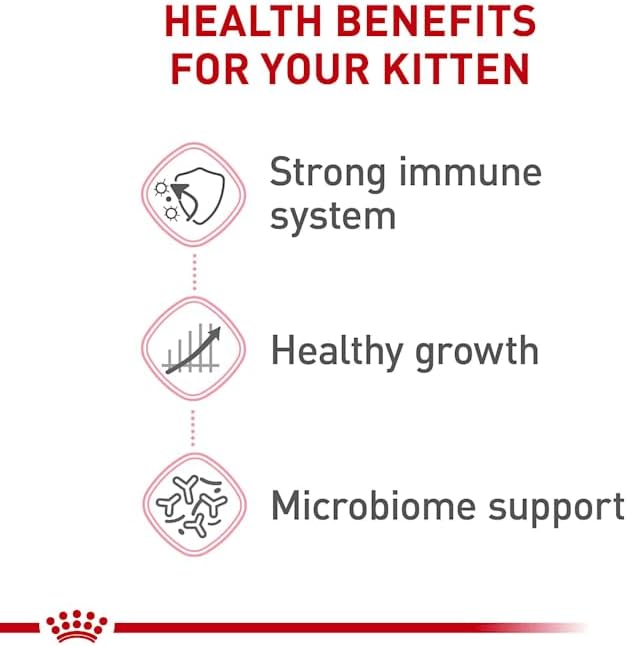 HEALTH BENEFITS FOR YOUR KITTEN

Strong immune system

Healthy growth

Microbiome support